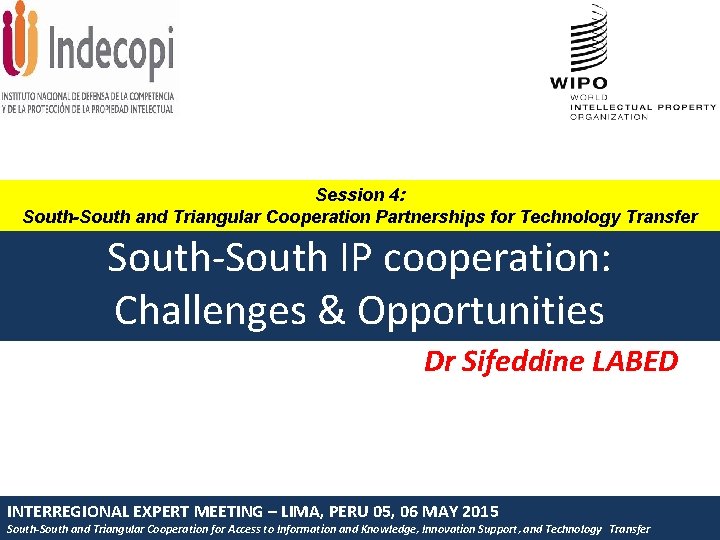 Indecopi
INSTITUTO NACIONAL DE DEFENSA DE LA COMPETENCIA Y DE LA PROTECCIÓN DE LA PROPIEDAD INTELECTUAL

WIPO
WORLD INTELLECTUAL PROPERTY ORGANIZATION

Session 4:
South-South and Triangular Cooperation Partnerships for Technology Transfer

South-South IP cooperation: Challenges & Opportunities

Dr Sifeddine LABED

INTERREGIONAL EXPERT MEETING – LIMA, PERU 05, 06 MAY 2015
South-South and Triangular Cooperation for Access to Information and Knowledge, Innovation Support, and Technology Transfer